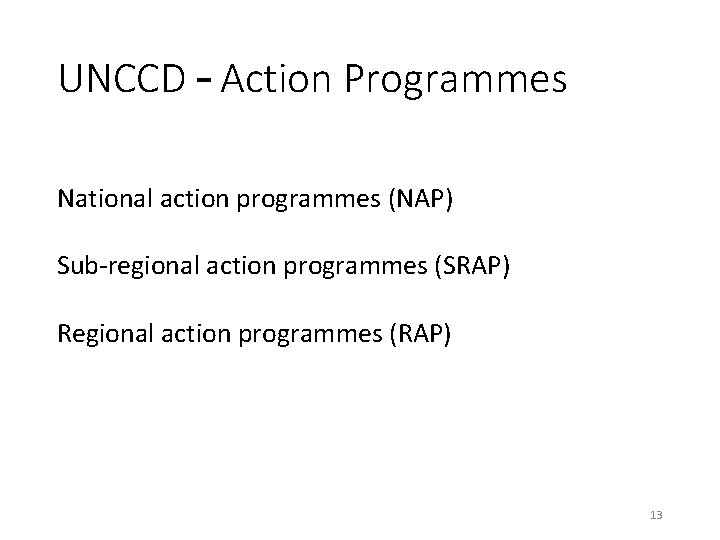 UNCCD – Action Programmes

National action programmes (NAP)

Sub-regional action programmes (SRAP)

Regional action programmes (RAP)

13